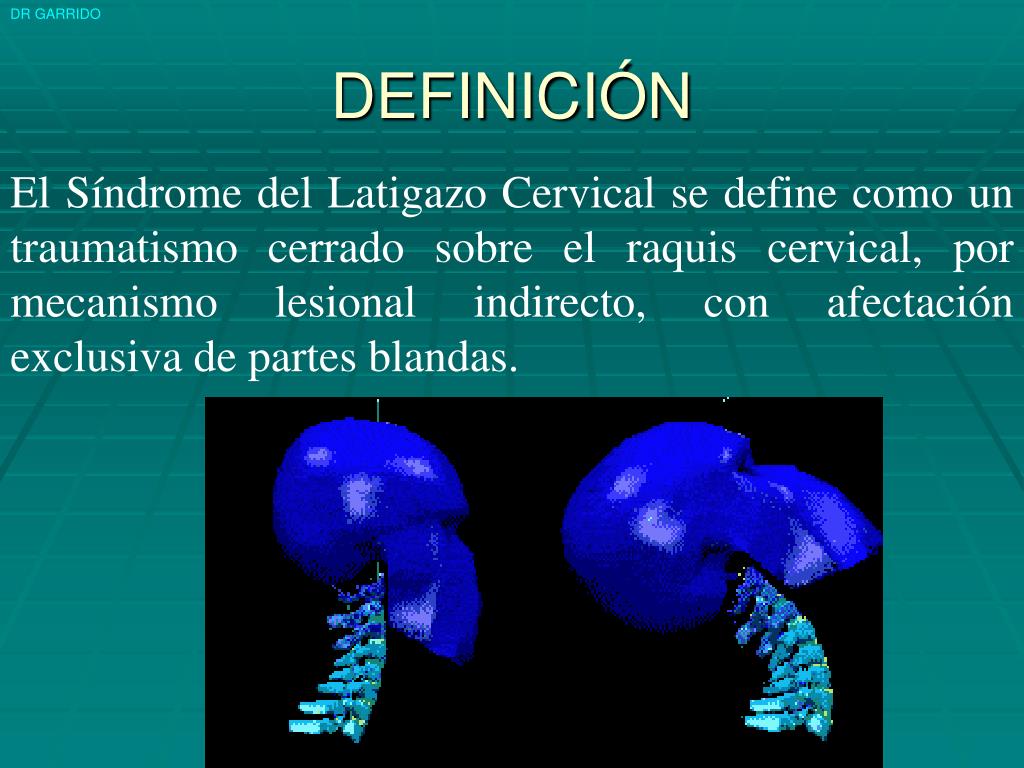 DR GARRIDO

DEFINICIÓN

El Síndrome del Latigazo Cervical se define como un traumatismo cerrado sobre el raquis cervical, por mecanismo lesional indirecto, con afectación exclusiva de partes blandas.